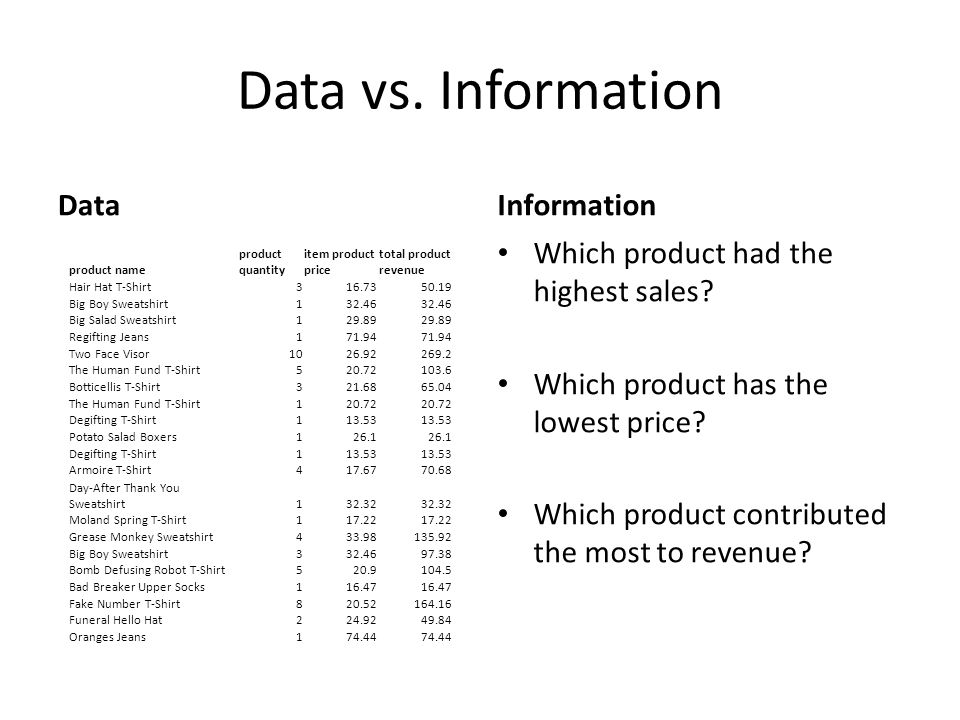 Data vs. Information

Data

| product name | product quantity | item product price | total product revenue |
|---|---|---|---|
| Hair Hat T-Shirt | 3 | 16.73 | 50.19 |
| Big Boy Sweatshirt | 1 | 32.46 | 32.46 |
| Big Salad Sweatshirt | 1 | 29.89 | 29.89 |
| Regifting Jeans | 1 | 71.94 | 71.94 |
| Two Face Visor | 10 | 26.92 | 269.2 |
| The Human Fund T-Shirt | 5 | 20.72 | 103.6 |
| Botticellis T-Shirt | 3 | 21.68 | 65.04 |
| The Human Fund T-Shirt | 1 | 20.72 | 20.72 |
| Degifting T-Shirt | 1 | 13.53 | 13.53 |
| Potato Salad Boxers | 1 | 26.1 | 26.1 |
| Degifting T-Shirt | 1 | 13.53 | 13.53 |
| Armoire T-Shirt | 4 | 17.67 | 70.68 |
| Day-After Thank You Sweatshirt | 1 | 32.32 | 32.32 |
| Moland Spring T-Shirt | 1 | 17.22 | 17.22 |
| Grease Monkey Sweatshirt | 4 | 33.98 | 135.92 |
| Big Boy Sweatshirt | 3 | 32.46 | 97.38 |
| Bomb Defusing Robot T-Shirt | 5 | 20.9 | 104.5 |
| Bad Breaker Upper Socks | 1 | 16.47 | 16.47 |
| Fake Number T-Shirt | 8 | 20.52 | 164.16 |
| Funeral Hello Hat | 2 | 24.92 | 49.84 |
| Oranges Jeans | 1 | 74.44 | 74.44 |

Information

• Which product had the highest sales?

• Which product has the lowest price?

• Which product contributed the most to revenue?